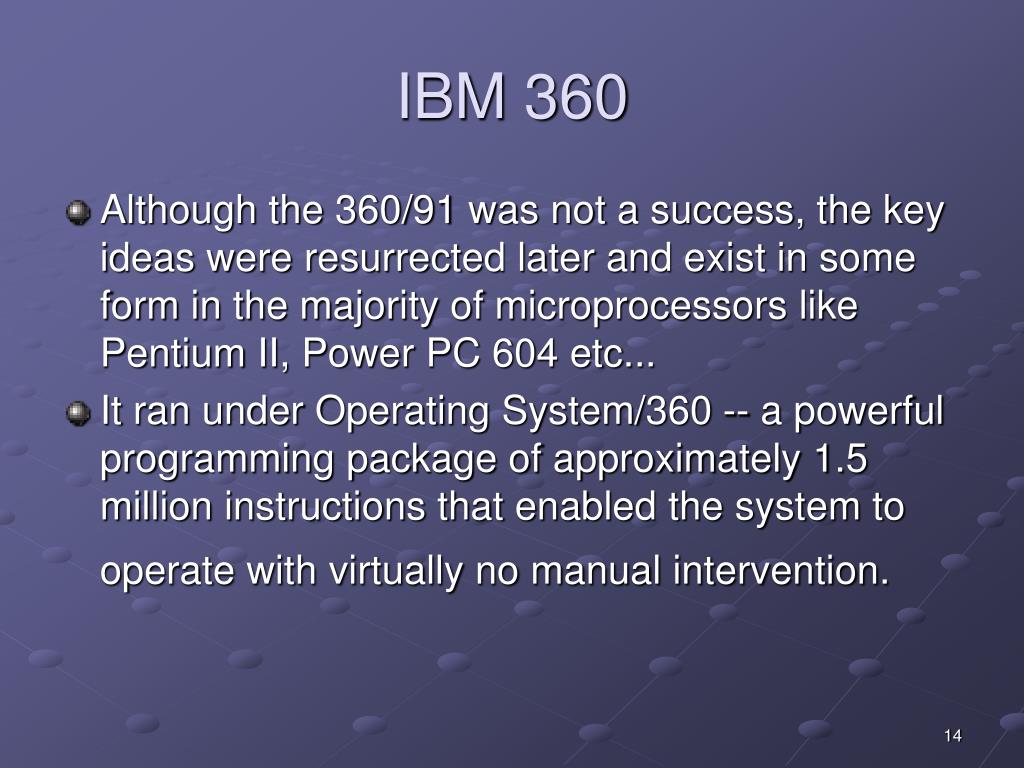 IBM 360

Although the 360/91 was not a success, the key ideas were resurrected later and exist in some form in the majority of microprocessors like Pentium II, Power PC 604 etc...

It ran under Operating System/360 -- a powerful programming package of approximately 1.5 million instructions that enabled the system to operate with virtually no manual intervention.

14